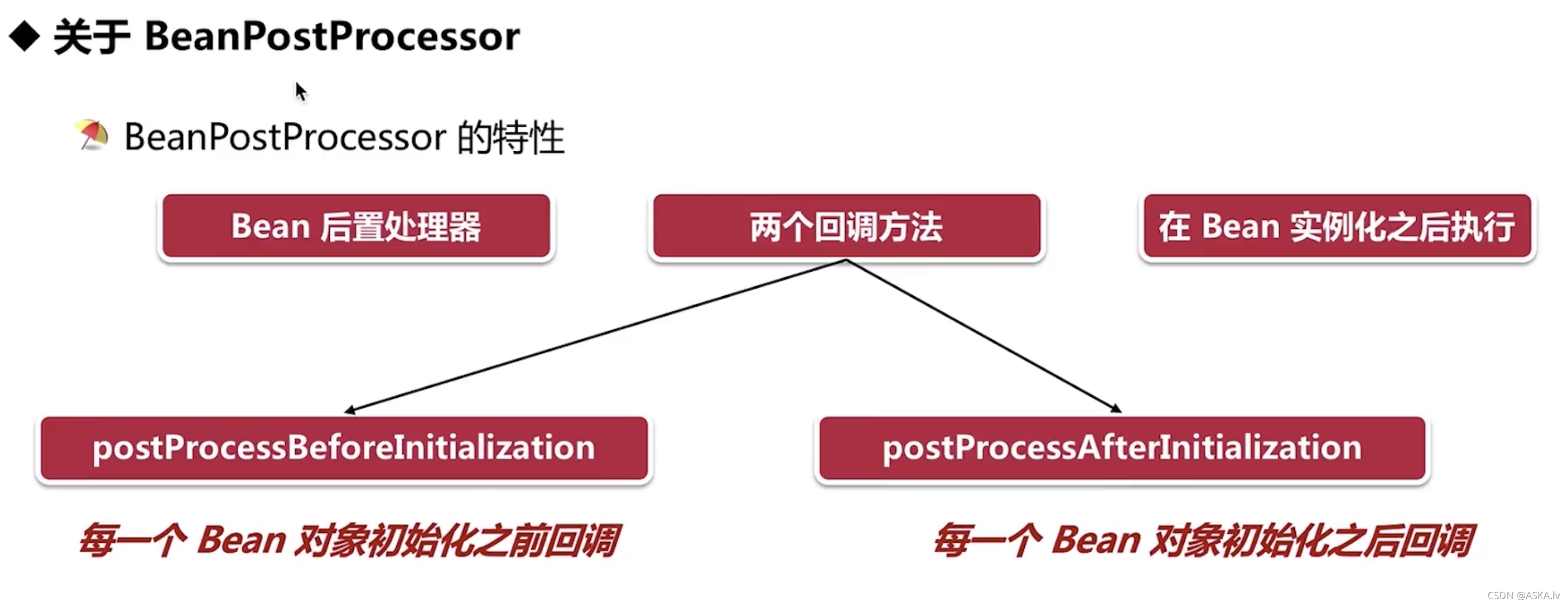 ◆ 关于 BeanPostProcessor

BeanPostProcessor 的特性

Bean 后置处理器

两个回调方法

在 Bean 实例化之后执行

postProcessBeforeInitialization

postProcessAfterInitialization

每一个 Bean 对象初始化之前回调

每一个 Bean 对象初始化之后回调

CSDN @ASKA.lv